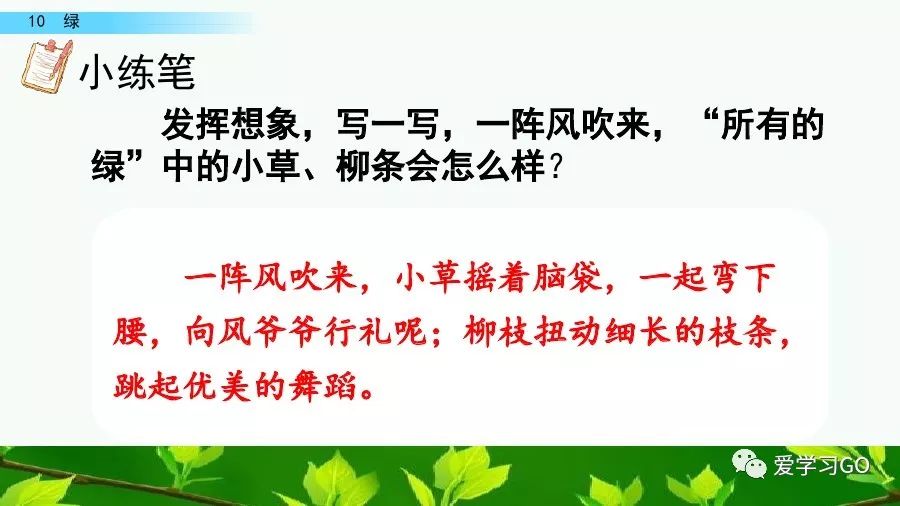 10 绿

小练笔

发挥想象，写一写，一阵风吹来，“所有的绿”中的小草、柳条会怎么样？

一阵风吹来，小草摇着脑袋，一起弯下腰，向风爷爷行礼呢；柳枝扭动细长的枝条，跳起优美的舞蹈。

爱学习GO